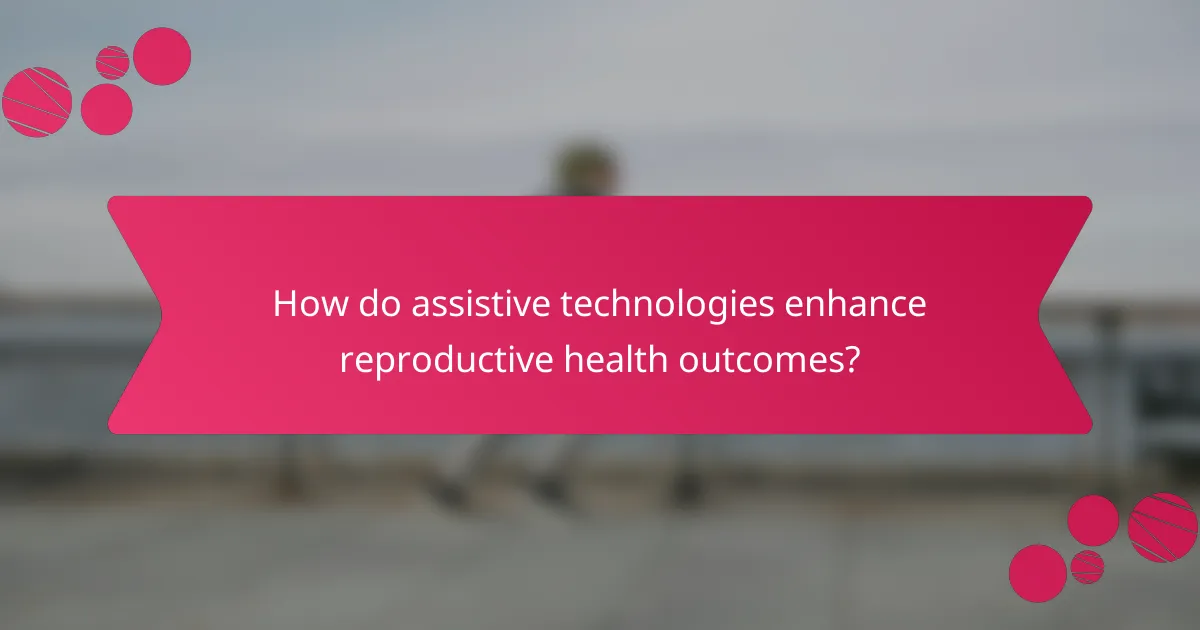 How do assistive technologies enhance reproductive health outcomes?